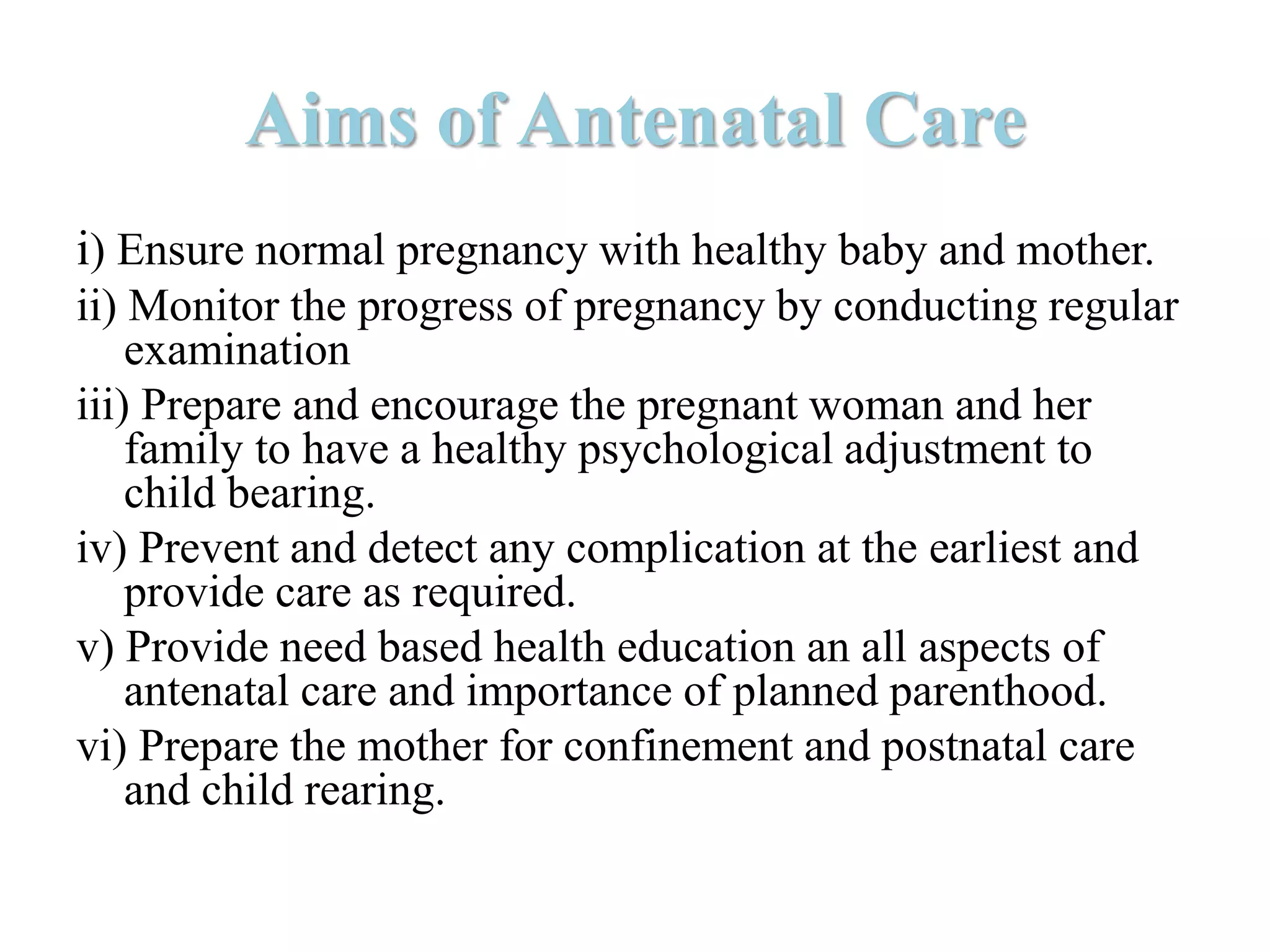 Aims of Antenatal Care

i) Ensure normal pregnancy with healthy baby and mother.

ii) Monitor the progress of pregnancy by conducting regular examination

iii) Prepare and encourage the pregnant woman and her family to have a healthy psychological adjustment to child bearing.

iv) Prevent and detect any complication at the earliest and provide care as required.

v) Provide need based health education an all aspects of antenatal care and importance of planned parenthood.

vi) Prepare the mother for confinement and postnatal care and child rearing.